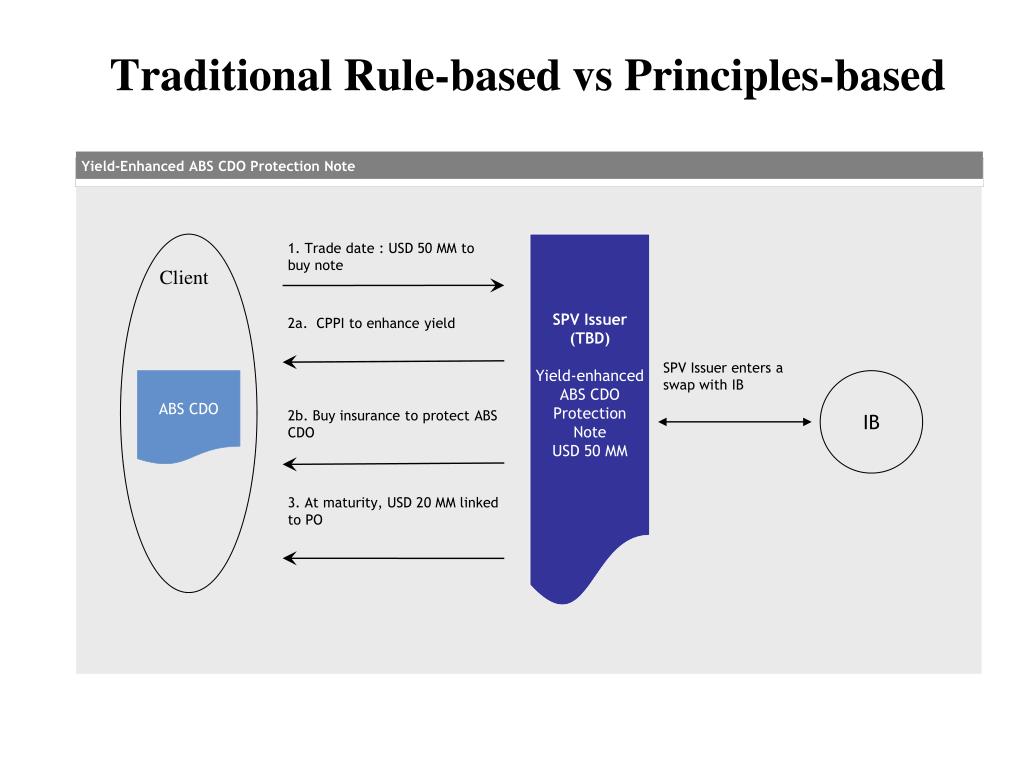 Traditional Rule-based vs Principles-based

Yield-Enhanced ABS CDO Protection Note

Client

ABS CDO

1. Trade date : USD 50 MM to buy note

2a. CPPI to enhance yield

2b. Buy insurance to protect ABS CDO

3. At maturity, USD 20 MM linked to PO

SPV Issuer (TBD)

Yield-enhanced ABS CDO Protection Note USD 50 MM

SPV Issuer enters a swap with IB

IB